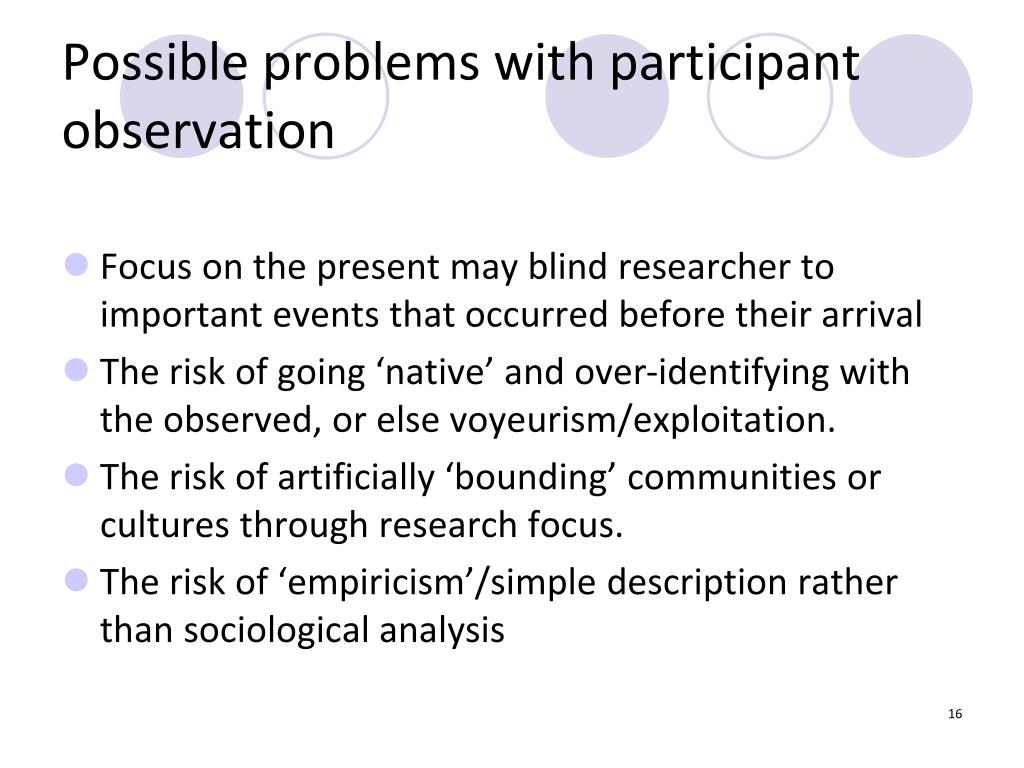 Possible problems with participant observation

- Focus on the present may blind researcher to important events that occurred before their arrival
- The risk of going ‘native’ and over-identifying with the observed, or else voyeurism/exploitation.
- The risk of artificially ‘bounding’ communities or cultures through research focus.
- The risk of ‘empiricism’/simple description rather than sociological analysis

16